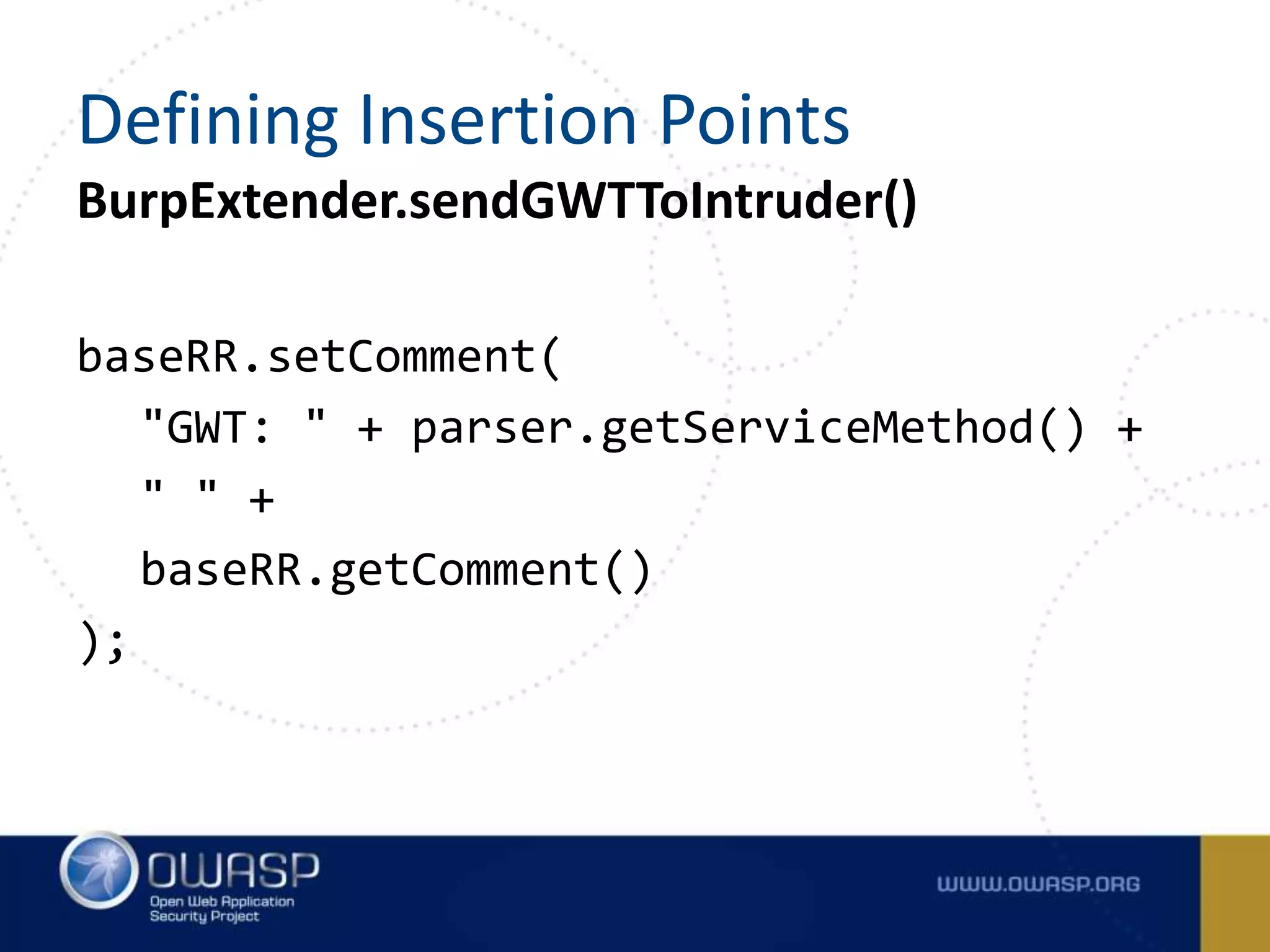 Defining Insertion Points

BurpExtender.sendGWTToIntruder()

baseRR.setComment(
"GWT: " + parser.getServiceMethod() +
" " +
baseRR.getComment()
);

OWASP
Open Web Application Security Project

WWW.OWASP.ORG